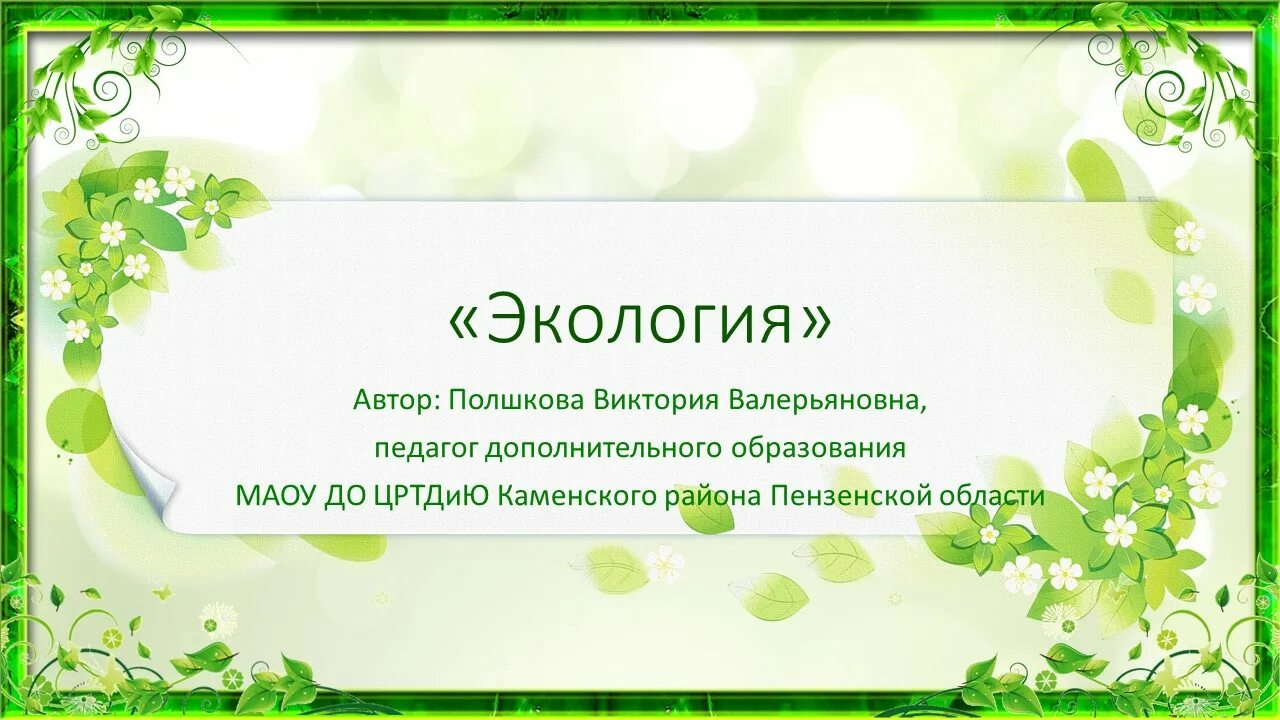 «Экология»

Автор: Полшкова Виктория Валерьяновна,

педагог дополнительного образования

МАОУ ДО ЦРТДиЮ Каменского района Пензенской области